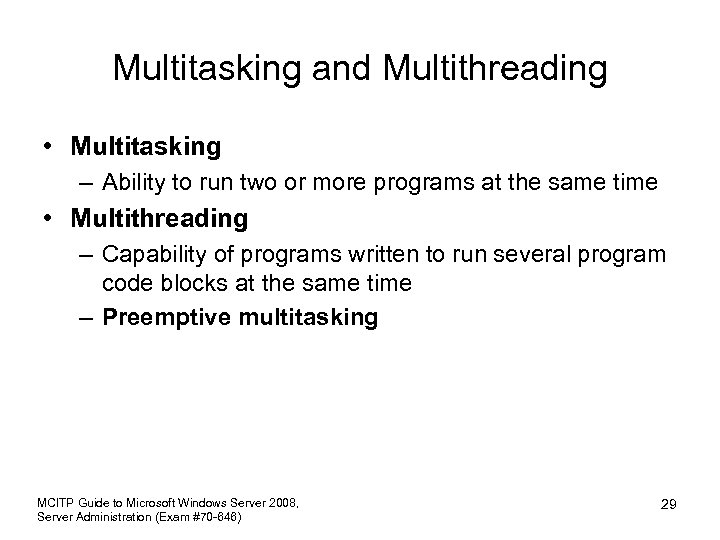 Multitasking and Multithreading

• Multitasking
– Ability to run two or more programs at the same time
• Multithreading
– Capability of programs written to run several program code blocks at the same time
– Preemptive multitasking

MCITP Guide to Microsoft Windows Server 2008, Server Administration (Exam #70-646)

29